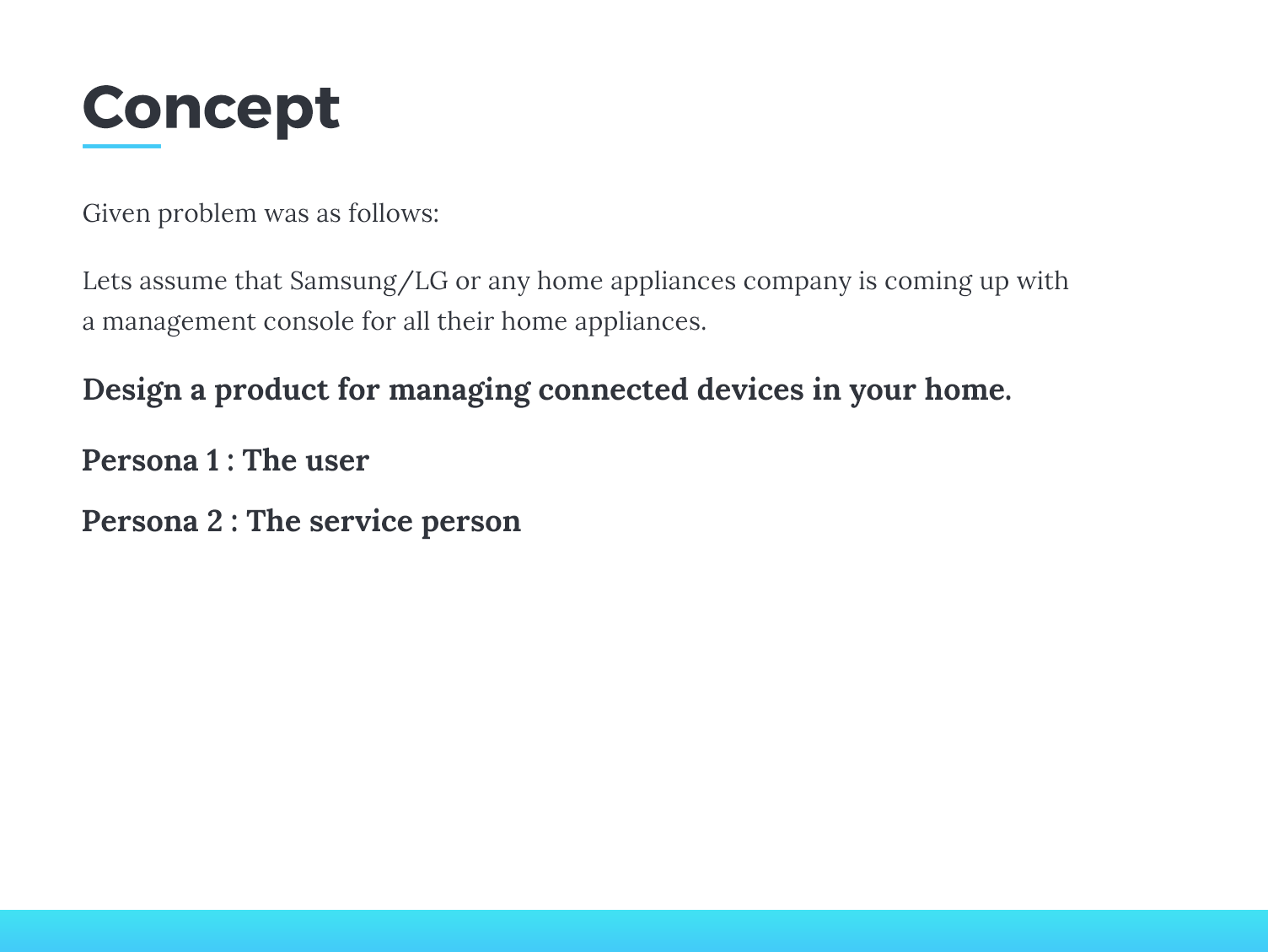 Concept

Given problem was as follows:

Lets assume that Samsung/LG or any home appliances company is coming up with a management console for all their home appliances.

Design a product for managing connected devices in your home.

Persona 1 : The user

Persona 2 : The service person